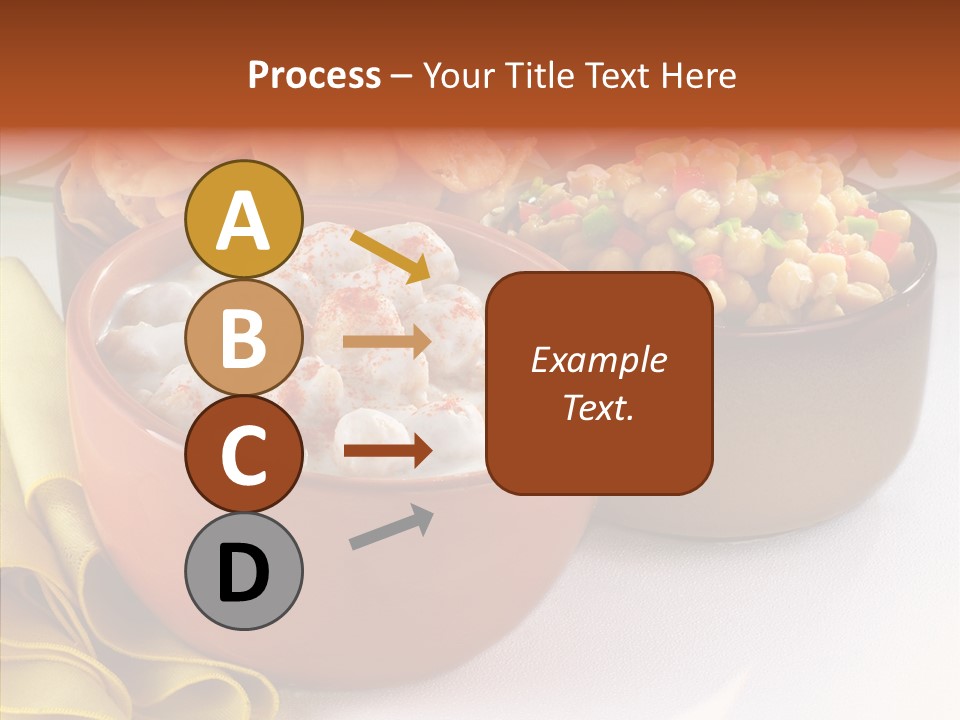 Process – Your Title Text Here

A

B

C

D

Example Text.